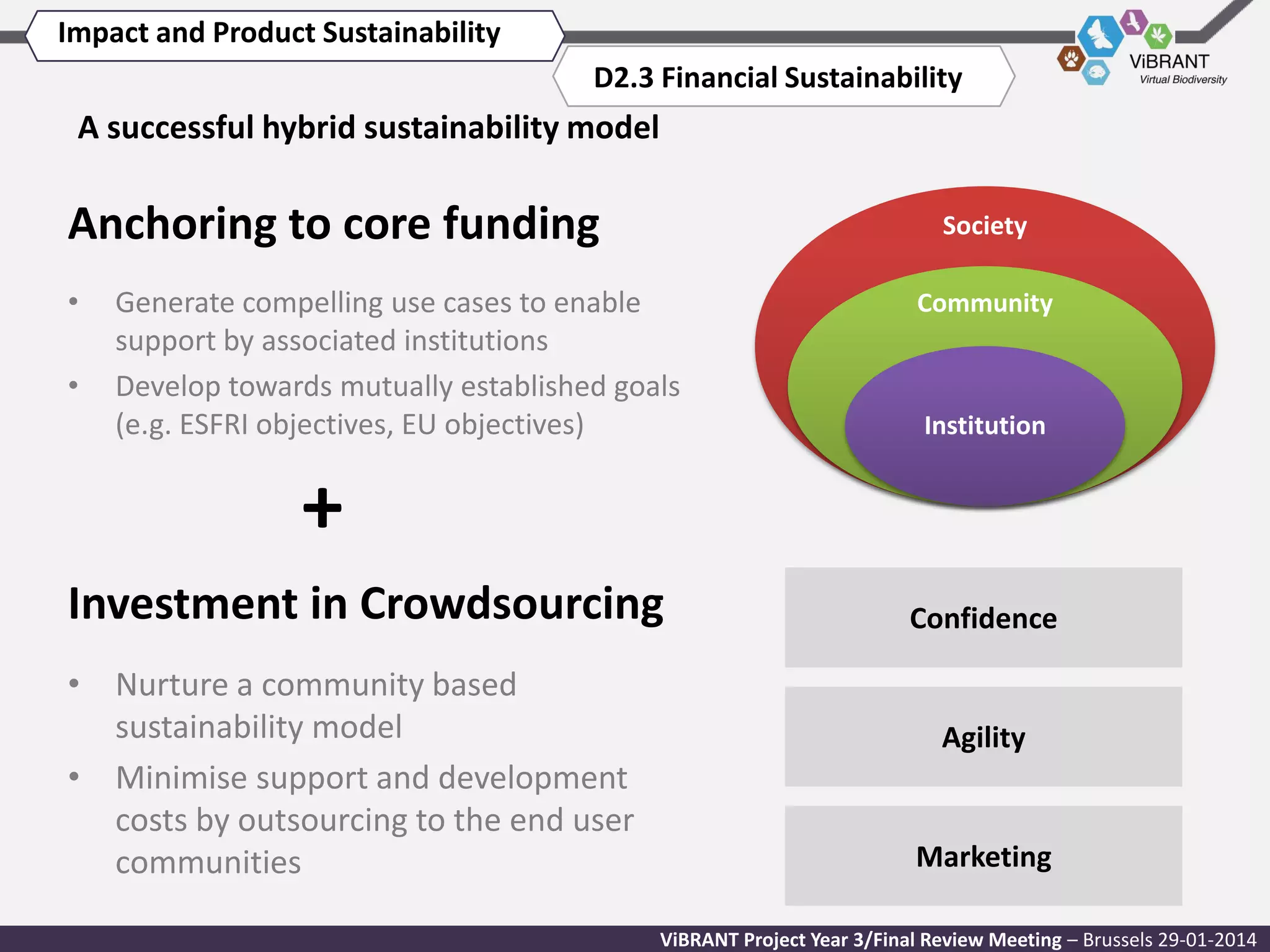 Impact and Product Sustainability

D2.3 Financial Sustainability

ViBRANT
Virtual Biodiversity

A successful hybrid sustainability model

Anchoring to core funding

• Generate compelling use cases to enable support by associated institutions
• Develop towards mutually established goals (e.g. ESFRI objectives, EU objectives)

+

Investment in Crowdsourcing

• Nurture a community based sustainability model
• Minimise support and development costs by outsourcing to the end user communities

Society
Community
Institution

Confidence

Agility

Marketing

ViBRANT Project Year 3/Final Review Meeting – Brussels 29-01-2014